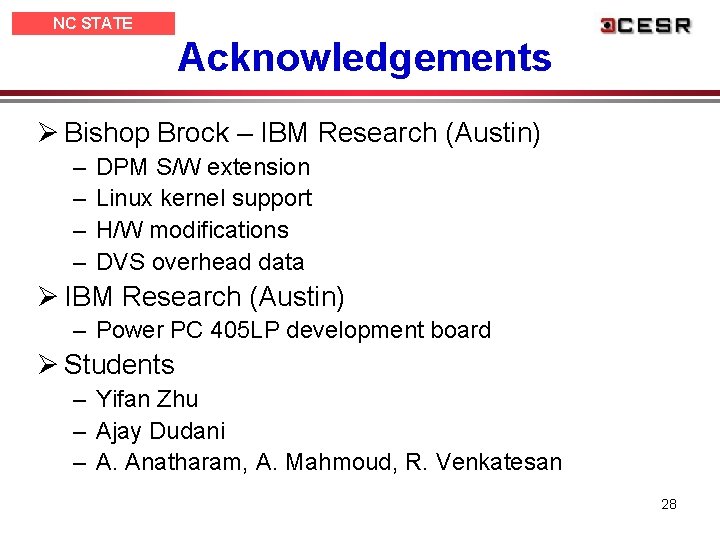 NC STATE

CESR

Acknowledgements

➢ Bishop Brock – IBM Research (Austin)
– DPM S/W extension
– Linux kernel support
– H/W modifications
– DVS overhead data
➢ IBM Research (Austin)
– Power PC 405LP development board
➢ Students
– Yifan Zhu
– Ajay Dudani
– A. Anatharam, A. Mahmoud, R. Venkatesan

28